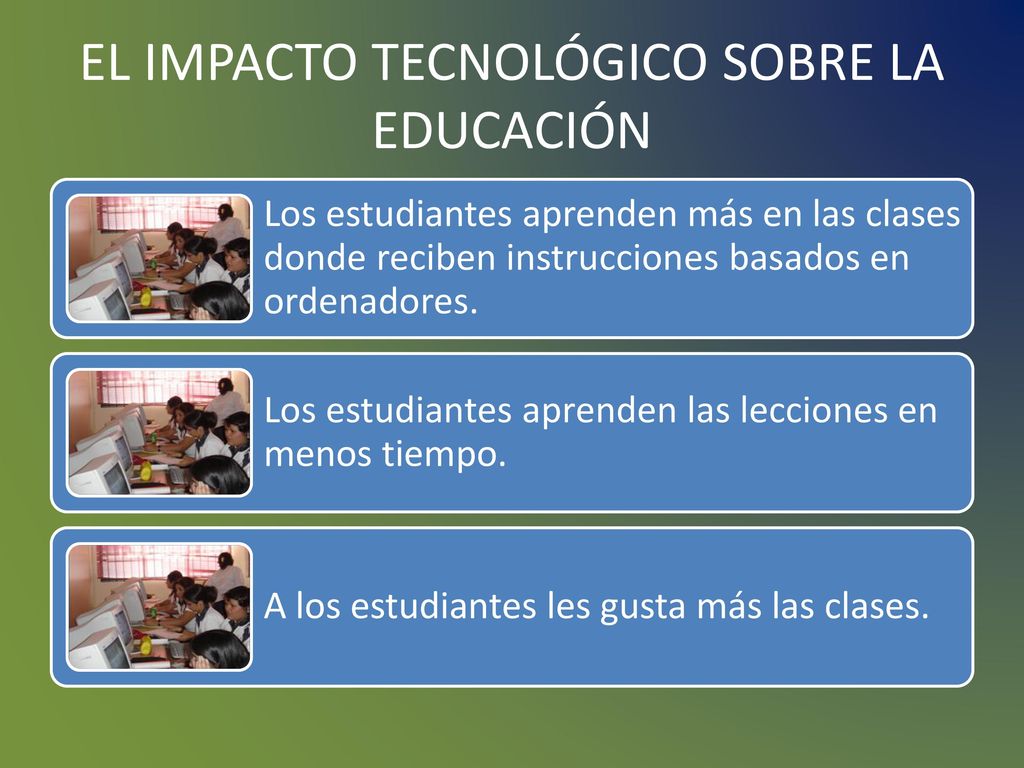 EL IMPACTO TECNOLÓGICO SOBRE LA EDUCACIÓN

Los estudiantes aprenden más en las clases donde reciben instrucciones basados en ordenadores.

Los estudiantes aprenden las lecciones en menos tiempo.

A los estudiantes les gusta más las clases.